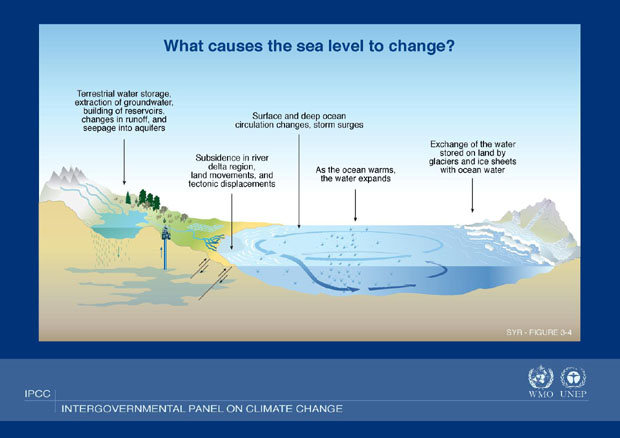 What causes the sea level to change?

Terrestrial water storage, extraction of groundwater, building of reservoirs, changes in runoff, and seepage into aquifers

Surface and deep ocean circulation changes, storm surges

Subsidence in river delta region, land movements, and tectonic displacements

As the ocean warms, the water expands

Exchange of the water stored on land by glaciers and ice sheets with ocean water

SYR - FIGURE 3-4

IPCC

INTERGOVERNMENTAL PANEL ON CLIMATE CHANGE

WMO UNEP